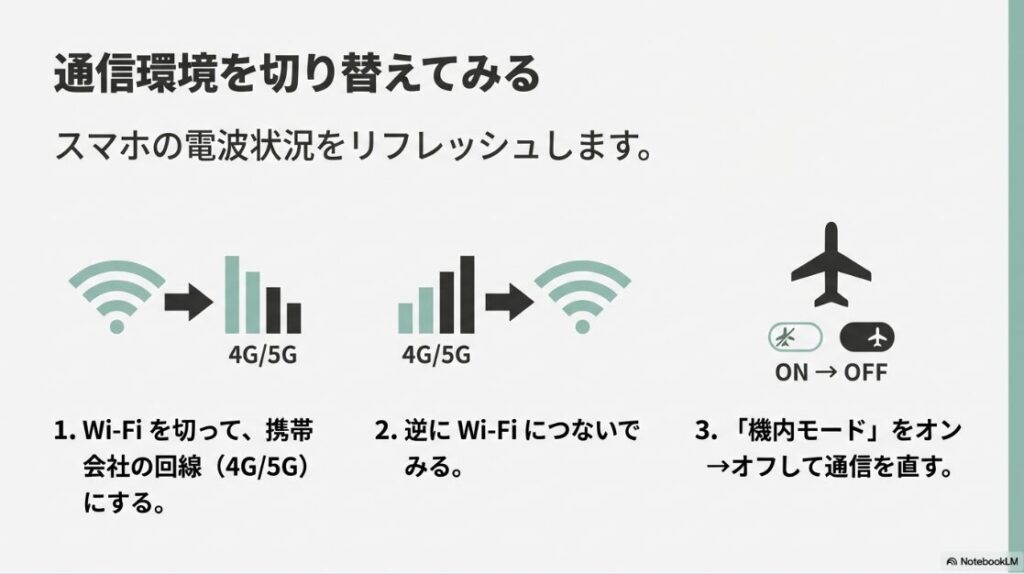 通信環境を切り替えてみる

スマホの電波状況をリフレッシュします。

4G/5G

4G/5G

ON → OFF

1. Wi-Fi を切って、携帯会社の回線（4G/5G）にする。

2. 逆に Wi-Fi につないでみる。

3. 「機内モード」をオン→オフして通信を直す。

NotebookLM